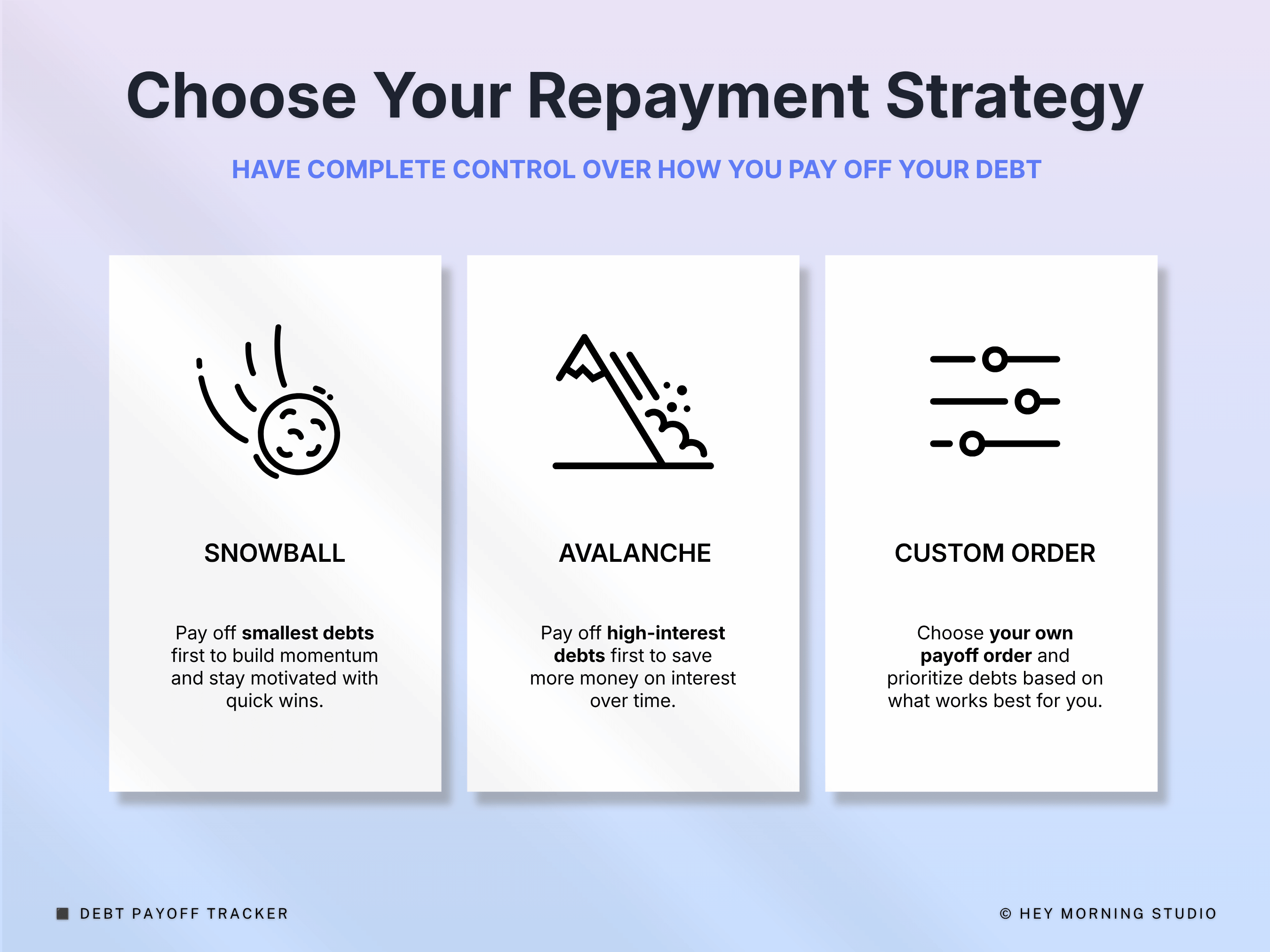 Choose Your Repayment Strategy

HAVE COMPLETE CONTROL OVER HOW YOU PAY OFF YOUR DEBT

SNOWBALL

Pay off smallest debts first to build momentum and stay motivated with quick wins.

AVALANCHE

Pay off high-interest debts first to save more money on interest over time.

CUSTOM ORDER

Choose your own payoff order and prioritize debts based on what works best for you.

DEBT PAYOFF TRACKER

© HEY MORNING STUDIO